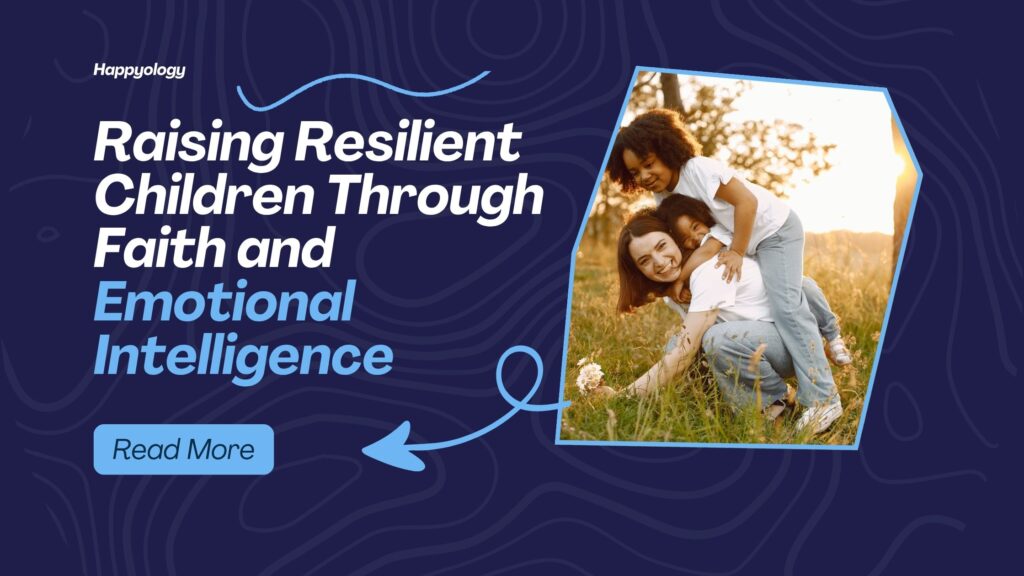 Happyology

Raising Resilient Children Through Faith and Emotional Intelligence

Read More